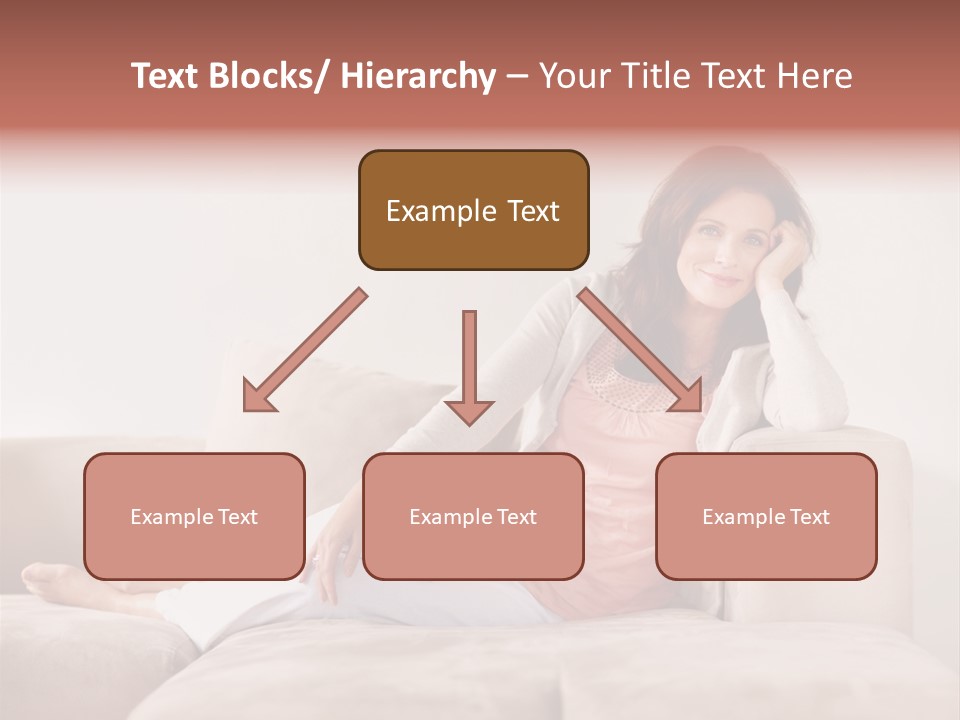 Text Blocks/ Hierarchy – Your Title Text Here

Example Text

Example Text

Example Text

Example Text